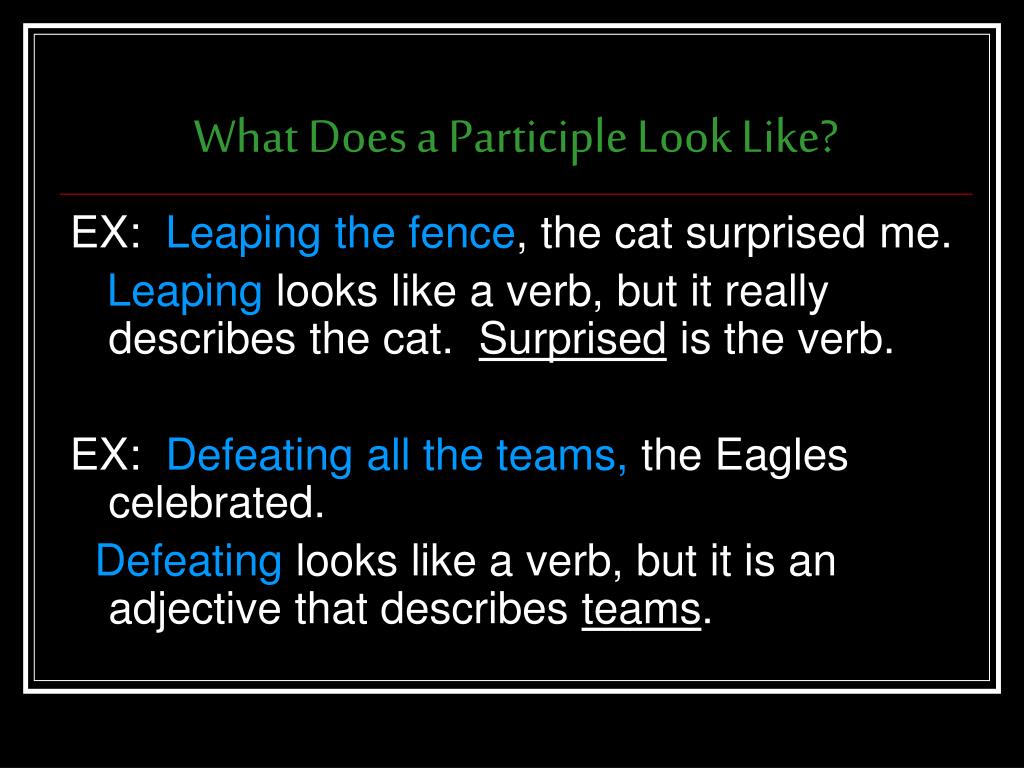 What Does a Participle Look Like?

EX: Leaping the fence, the cat surprised me.

Leaping looks like a verb, but it really describes the cat. Surprised is the verb.

EX: Defeating all the teams, the Eagles celebrated.

Defeating looks like a verb, but it is an adjective that describes teams.